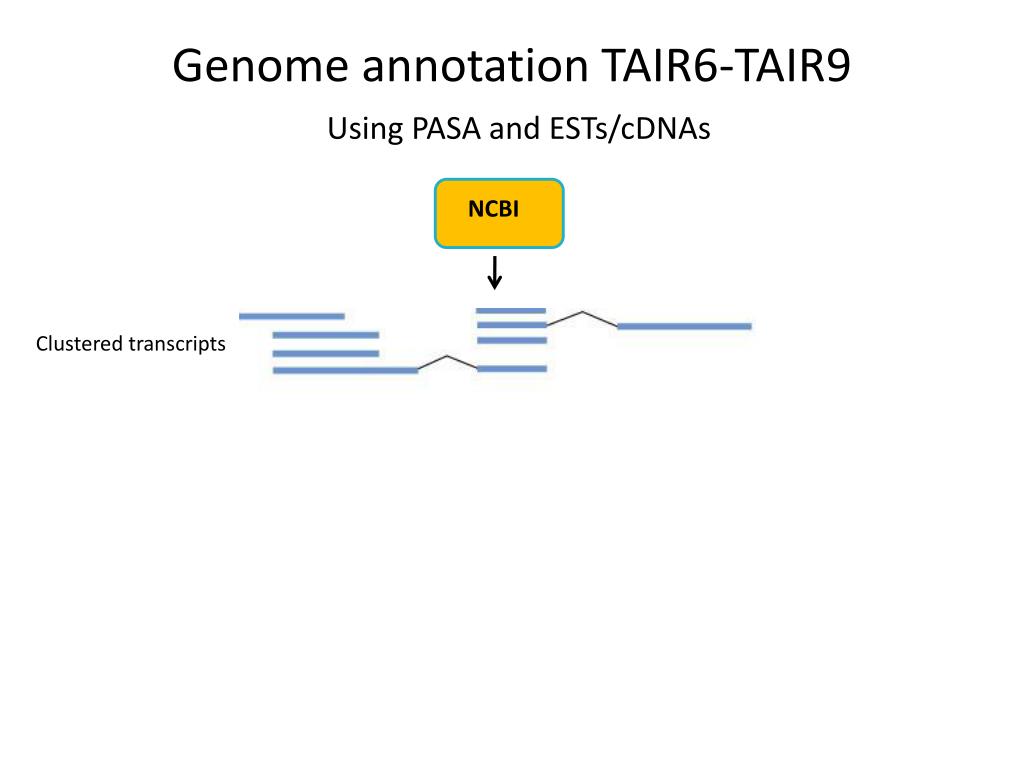 Genome annotation TAIR6-TAIR9

Using PASA and ESTs/cDNAs

NCBI

Clustered transcripts